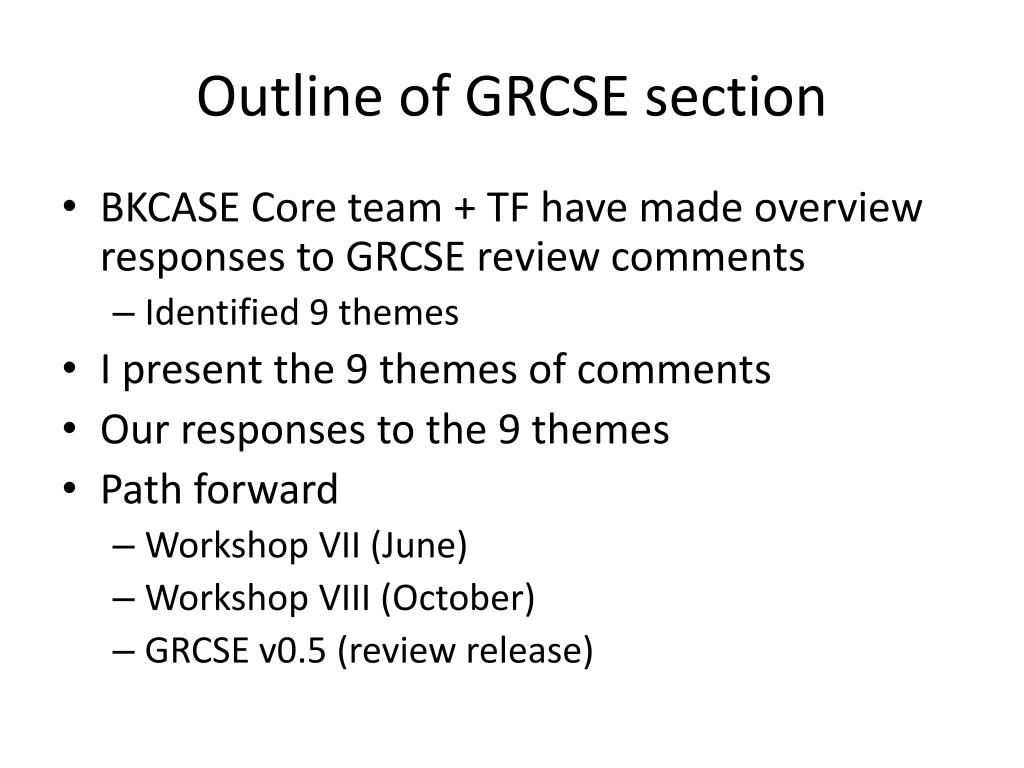 Outline of GRCSE section

• BKCASE Core team + TF have made overview responses to GRCSE review comments
  – Identified 9 themes
• I present the 9 themes of comments
• Our responses to the 9 themes
• Path forward
  – Workshop VII (June)
  – Workshop VIII (October)
  – GRCSE v0.5 (review release)